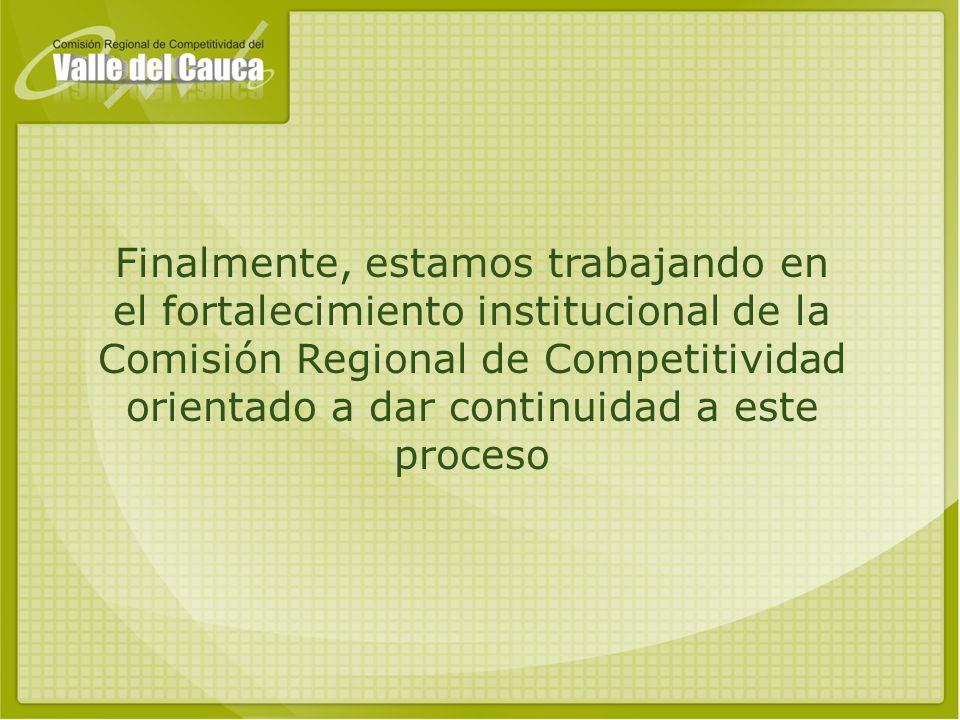 Comisión Regional de Competitividad del
Valle del Cauca

Finalmente, estamos trabajando en el fortalecimiento institucional de la Comisión Regional de Competitividad orientado a dar continuidad a este proceso